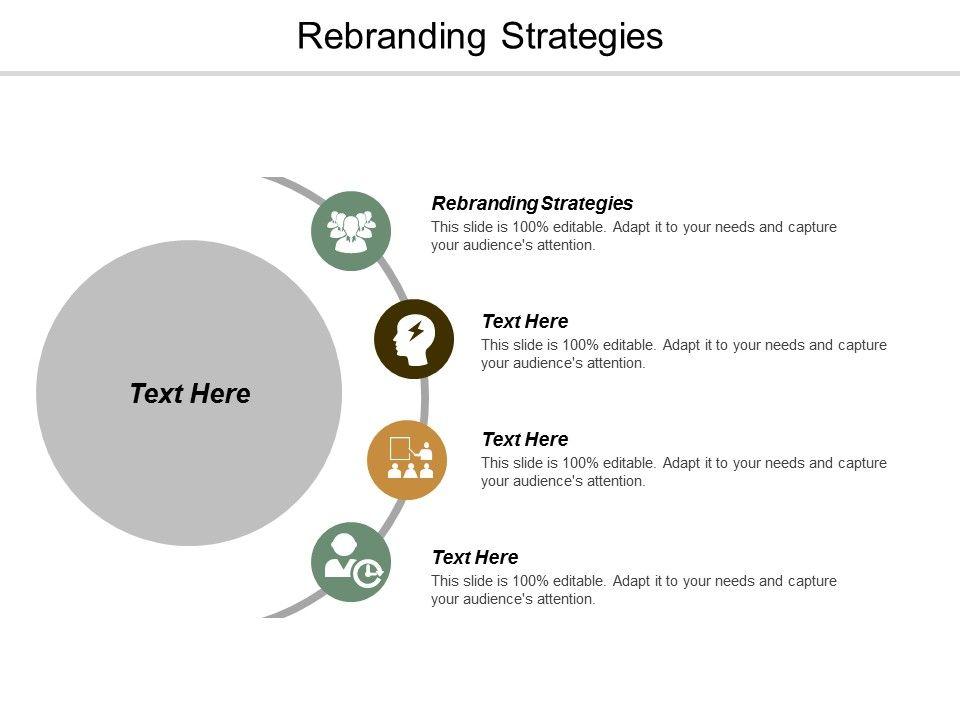 Rebranding Strategies

Text Here

Rebranding Strategies
This slide is 100% editable. Adapt it to your needs and capture your audience's attention.

Text Here
This slide is 100% editable. Adapt it to your needs and capture your audience's attention.

Text Here
This slide is 100% editable. Adapt it to your needs and capture your audience's attention.

Text Here
This slide is 100% editable. Adapt it to your needs and capture your audience's attention.